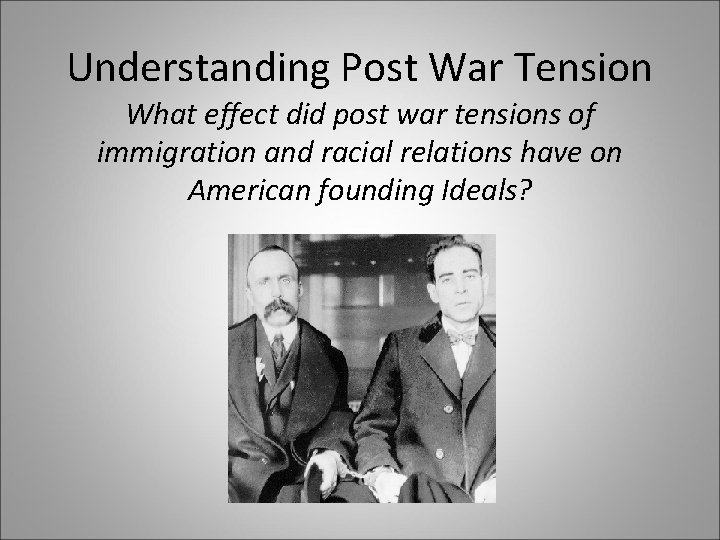 Understanding Post War Tension

What effect did post war tensions of immigration and racial relations have on American founding Ideals?